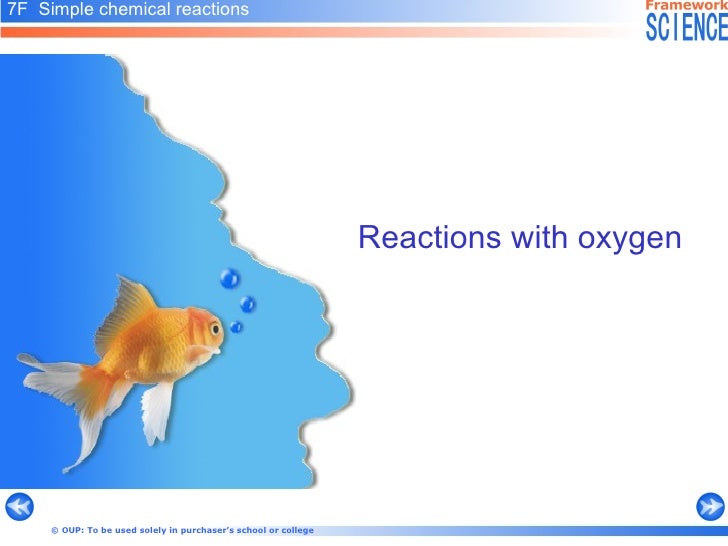 7F Simple chemical reactions

Framework SCIENCE

Reactions with oxygen

© OUP: To be used solely in purchaser's school or college